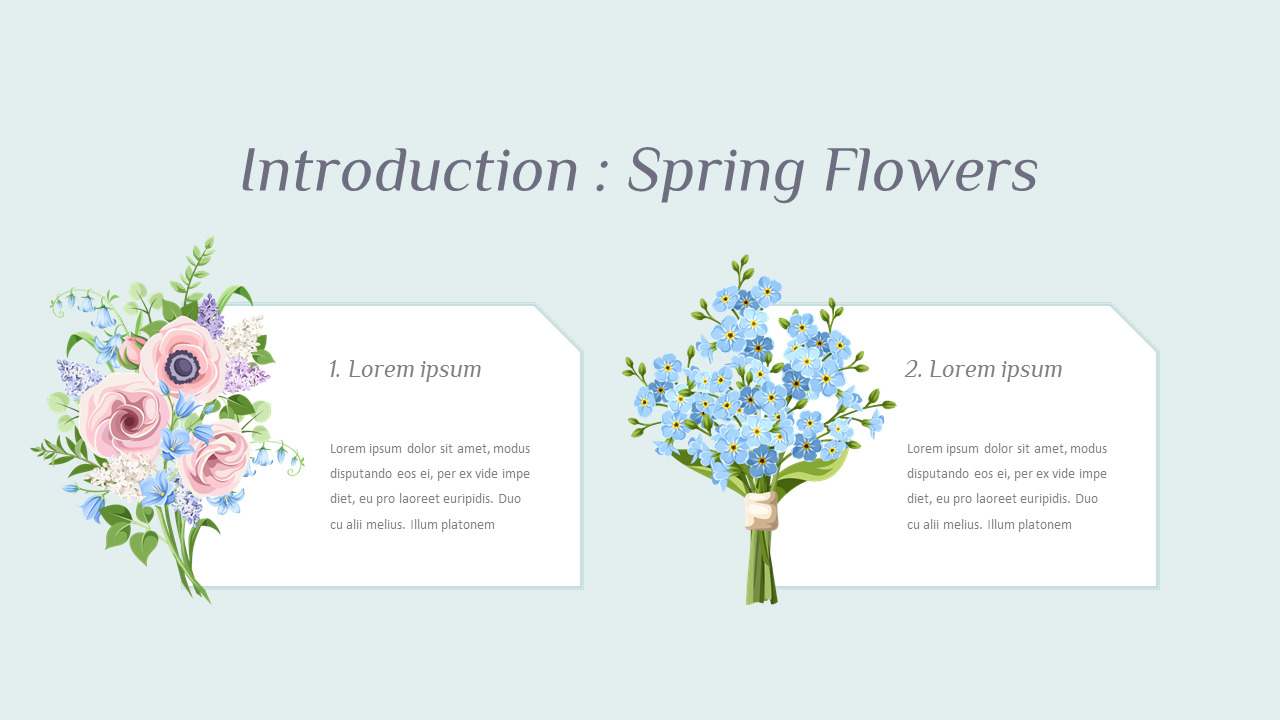 Introduction : Spring Flowers

1. Lorem ipsum

Lorem ipsum dolor sit amet, modus disputando eos ei, per ex vide impe diet, eu pro laoreet euripidis. Duo cu alii melius. Illum platonem

2. Lorem ipsum

Lorem ipsum dolor sit amet, modus disputando eos ei, per ex vide impe diet, eu pro laoreet euripidis. Duo cu alii melius. Illum platonem